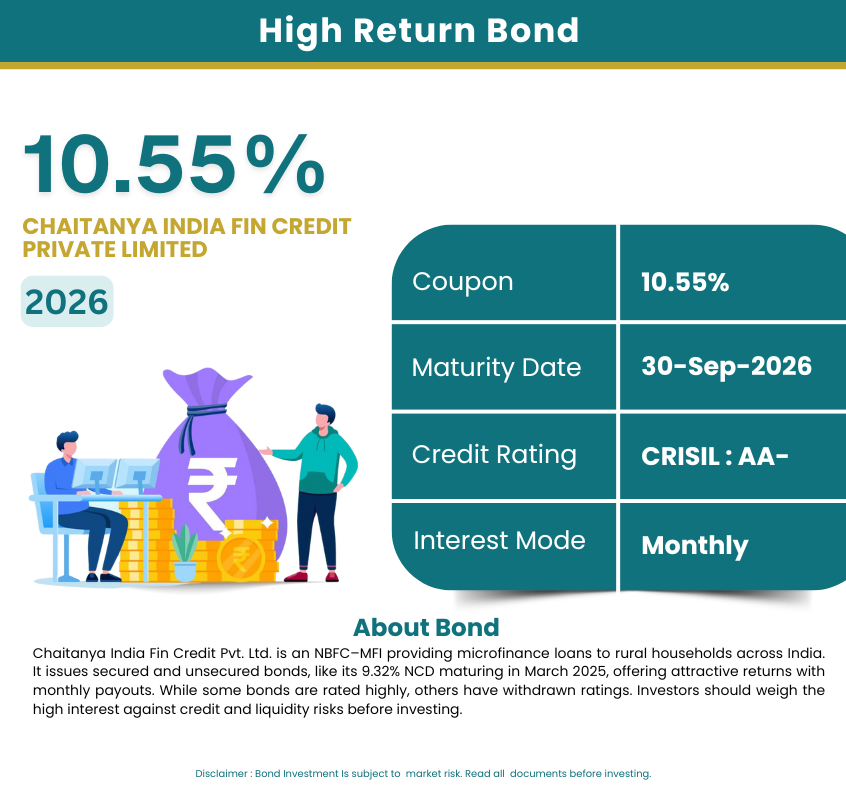 High Return Bond

10.55%

CHAITANYA INDIA FIN CREDIT PRIVATE LIMITED

2026

| Coupon | 10.55% |
|---|---|
| Maturity Date | 30-Sep-2026 |
| Credit Rating | CRISIL : AA- |
| Interest Mode | Monthly |

About Bond

Chaitanya India Fin Credit Pvt. Ltd. is an NBFC–MFI providing microfinance loans to rural households across India. It issues secured and unsecured bonds, like its 9.32% NCD maturing in March 2025, offering attractive returns with monthly payouts. While some bonds are rated highly, others have withdrawn ratings. Investors should weigh the high interest against credit and liquidity risks before investing.

Disclaimer : Bond Investment Is subject to market risk. Read all documents before investing.